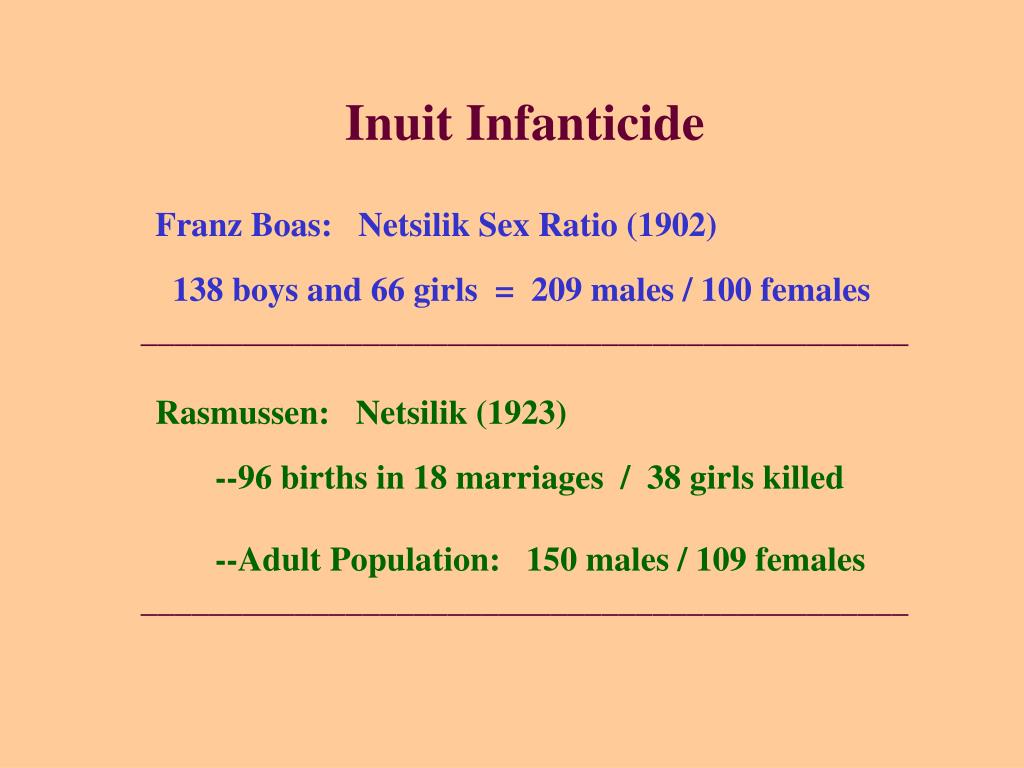 Inuit Infanticide

Franz Boas: Netsilik Sex Ratio (1902)

138 boys and 66 girls = 209 males / 100 females

Rasmussen: Netsilik (1923)

--96 births in 18 marriages / 38 girls killed

--Adult Population: 150 males / 109 females